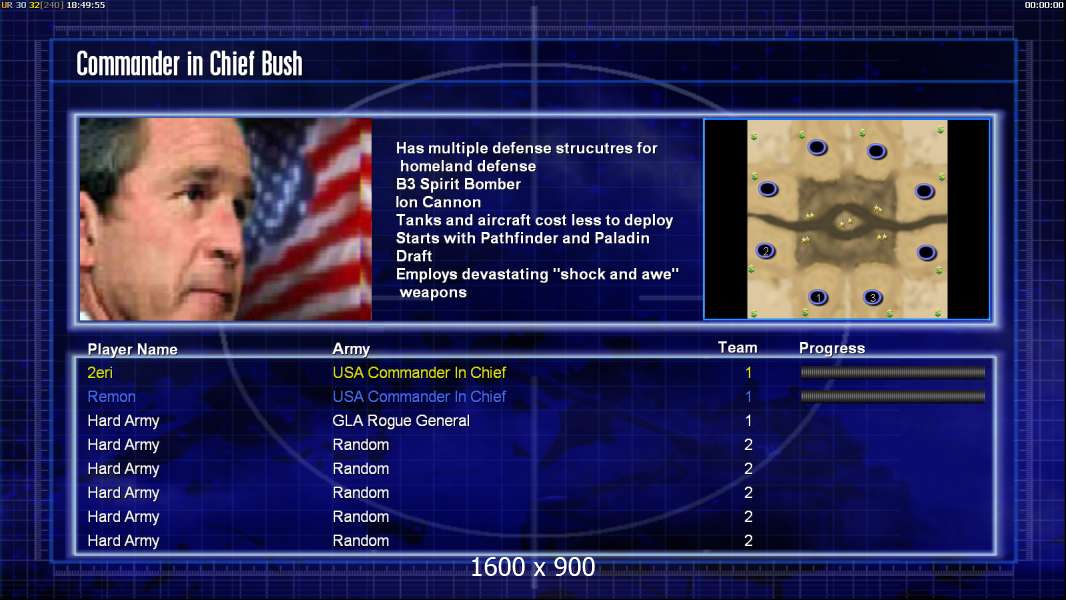 UR 30 32[240] 18:49:55

00:00:00

Commander in Chief Bush

Has multiple defense strucutres for homeland defense
B3 Spirit Bomber
Ion Cannon
Tanks and aircraft cost less to deploy
Starts with Pathfinder and Paladin
Draft
Employs devastating "shock and awe" weapons

2
1
3

| Player Name | Army | Team | Progress |
|---|---|---|---|
| 2eri | USA Commander In Chief | 1 | |
| Remon | USA Commander In Chief | 1 | |
| Hard Army | GLA Rogue General | 1 | |
| Hard Army | Random | 2 | |
| Hard Army | Random | 2 | |
| Hard Army | Random | 2 | |
| Hard Army | Random | 2 | |
| Hard Army | Random | 2 | |

1600 x 900